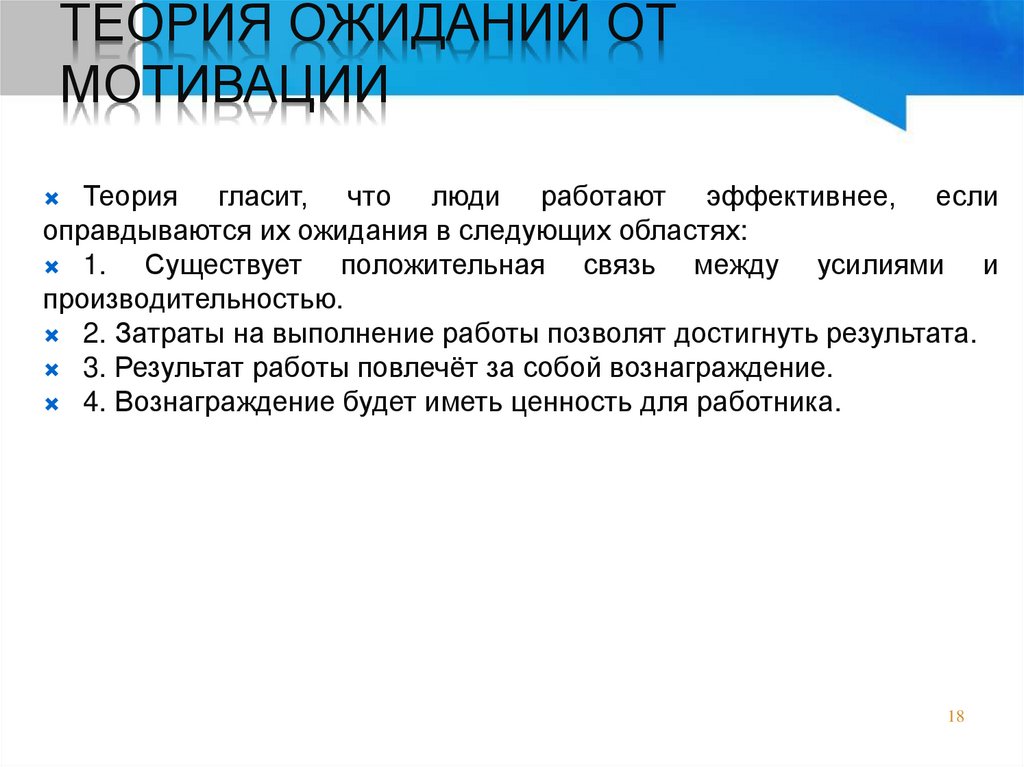 ТЕОРИЯ ОЖИДАНИЙ ОТ МОТИВАЦИИ

Теория гласит, что люди работают эффективнее, если оправдываются их ожидания в следующих областях:

1. Существует положительная связь между усилиями и производительностью.

2. Затраты на выполнение работы позволят достигнуть результата.

3. Результат работы повлечёт за собой вознаграждение.

4. Вознаграждение будет иметь ценность для работника.

18